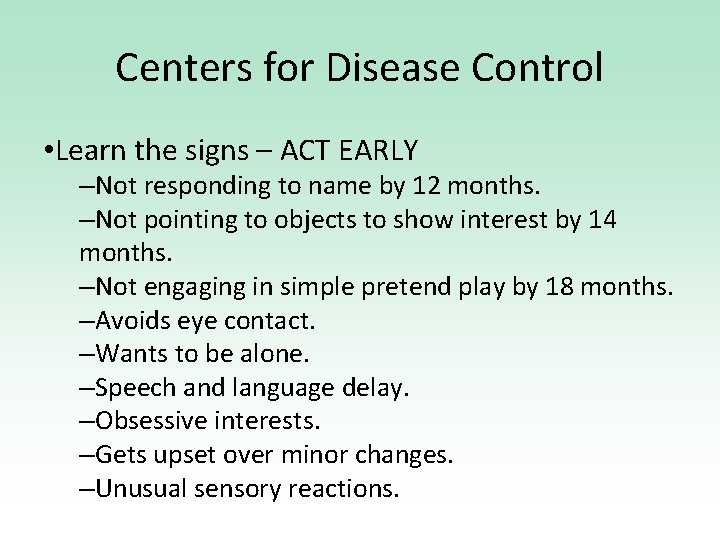 Centers for Disease Control

•Learn the signs – ACT EARLY
–Not responding to name by 12 months.
–Not pointing to objects to show interest by 14 months.
–Not engaging in simple pretend play by 18 months.
–Avoids eye contact.
–Wants to be alone.
–Speech and language delay.
–Obsessive interests.
–Gets upset over minor changes.
–Unusual sensory reactions.